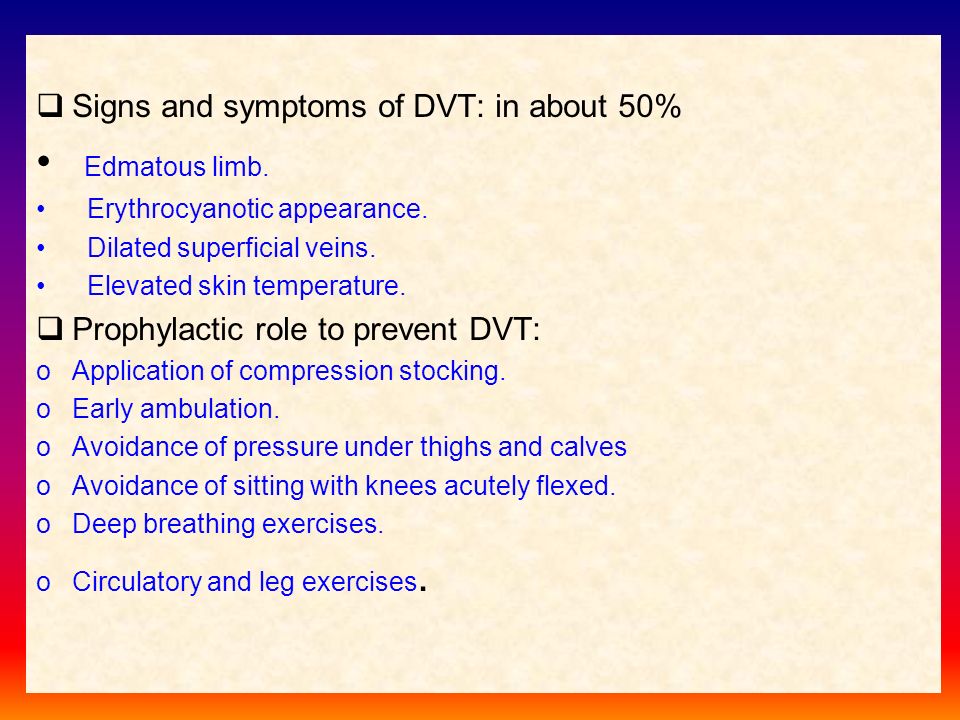 ❑ Signs and symptoms of DVT: in about 50%

• Edmatous limb.
• Erythrocyanotic appearance.
• Dilated superficial veins.
• Elevated skin temperature.

❑ Prophylactic role to prevent DVT:

o Application of compression stocking.
o Early ambulation.
o Avoidance of pressure under thighs and calves
o Avoidance of sitting with knees acutely flexed.
o Deep breathing exercises.
o Circulatory and leg exercises.